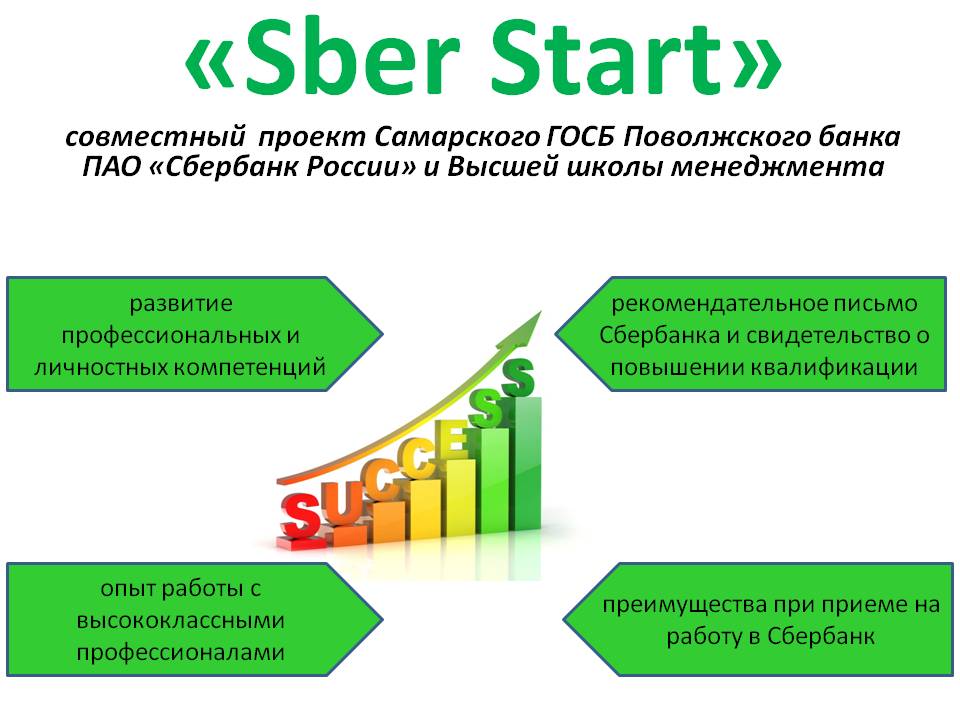 «Sber Start»

совместный проект Самарского ГОСБ Поволжского банка ПАО «Сбербанк России» и Высшей школы менеджмента

развитие профессиональных и личностных компетенций

рекомендательное письмо Сбербанка и свидетельство о повышении квалификации

SUCCESS

опыт работы с высококлассными профессионалами

преимущества при приеме на работу в Сбербанк